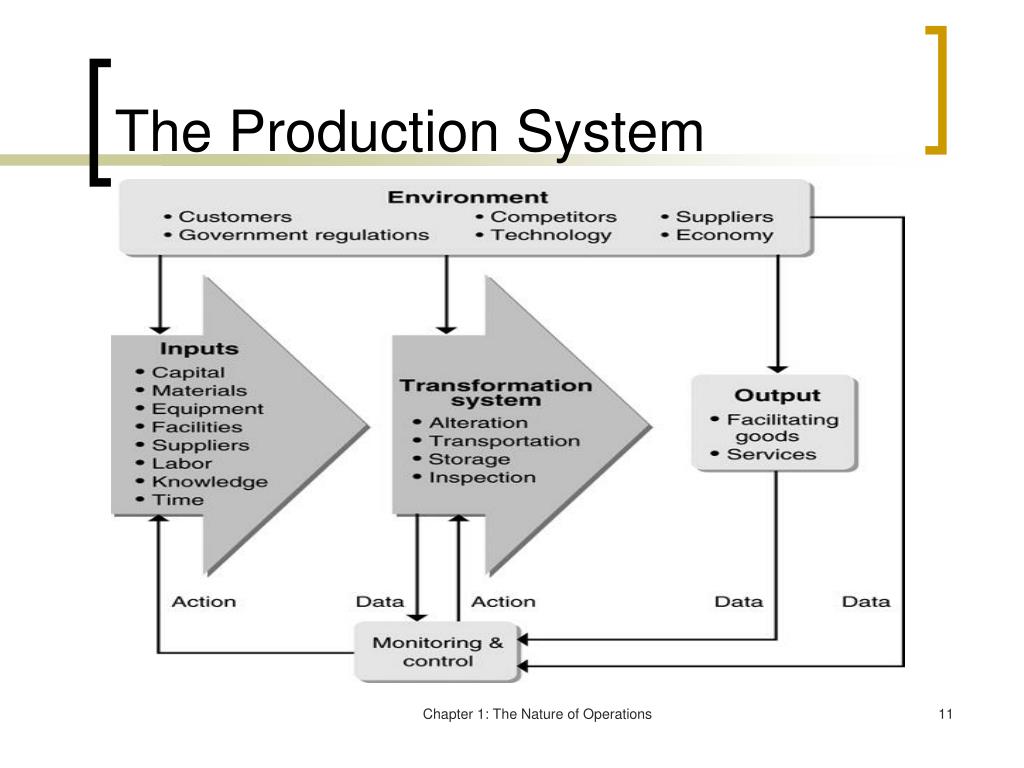 The Production System

Environment
• Customers
• Government regulations
• Competitors
• Technology
• Suppliers
• Economy

Inputs
• Capital
• Materials
• Equipment
• Facilities
• Suppliers
• Labor
• Knowledge
• Time

Transformation system
• Alteration
• Transportation
• Storage
• Inspection

Output
• Facilitating goods
• Services

Action

Data

Action

Data

Data

Monitoring & control

Chapter 1: The Nature of Operations

11